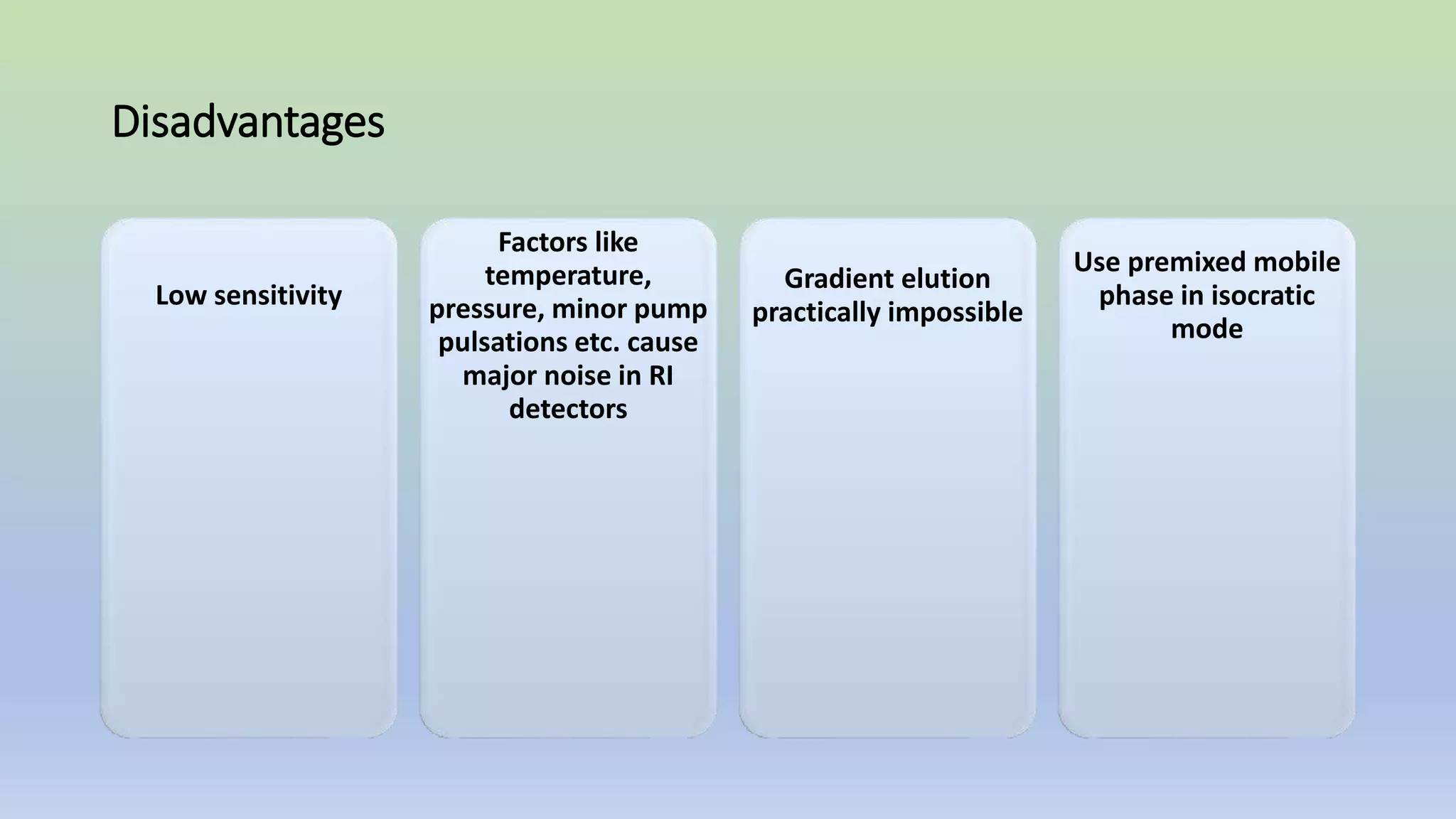 Disadvantages

Low sensitivity

Factors like temperature, pressure, minor pump pulsations etc. cause major noise in RI detectors

Gradient elution practically impossible

Use premixed mobile phase in isocratic mode